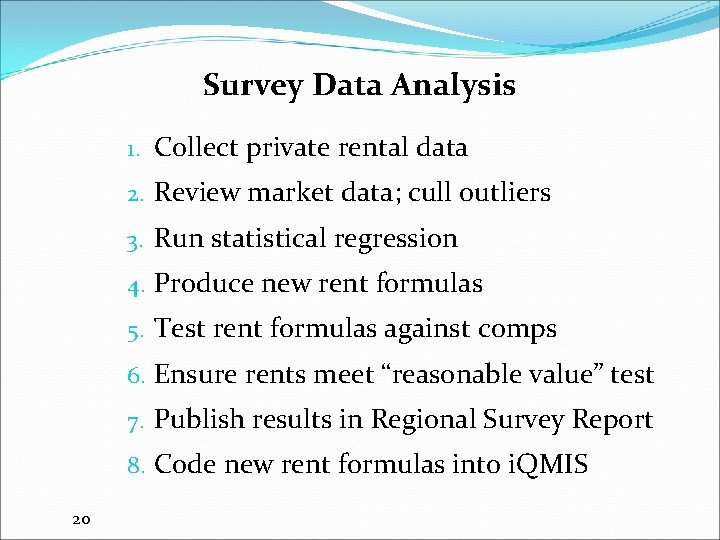 Survey Data Analysis

1. Collect private rental data
2. Review market data; cull outliers
3. Run statistical regression
4. Produce new rent formulas
5. Test rent formulas against comps
6. Ensure rents meet “reasonable value” test
7. Publish results in Regional Survey Report
8. Code new rent formulas into iQMIS

20